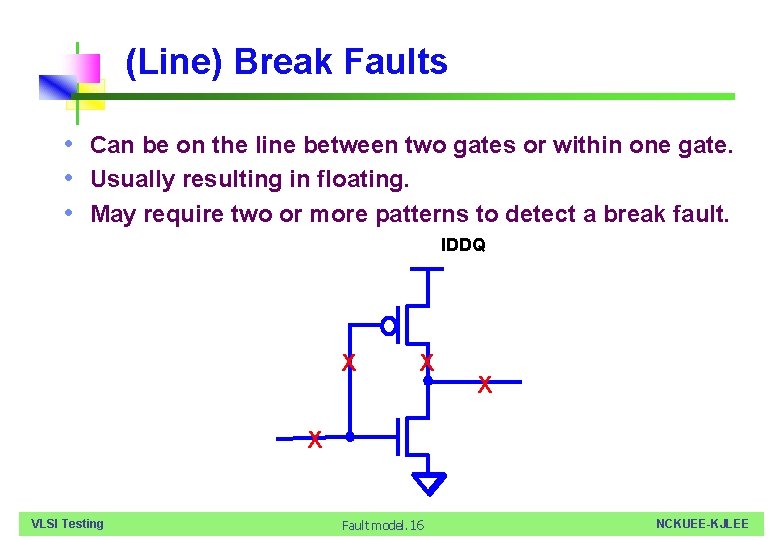 (Line) Break Faults

• Can be on the line between two gates or within one gate.
• Usually resulting in floating.
• May require two or more patterns to detect a break fault.

IDDQ

X X X X

VLSI Testing
Fault model. 16
NCKUEE-KJLEE